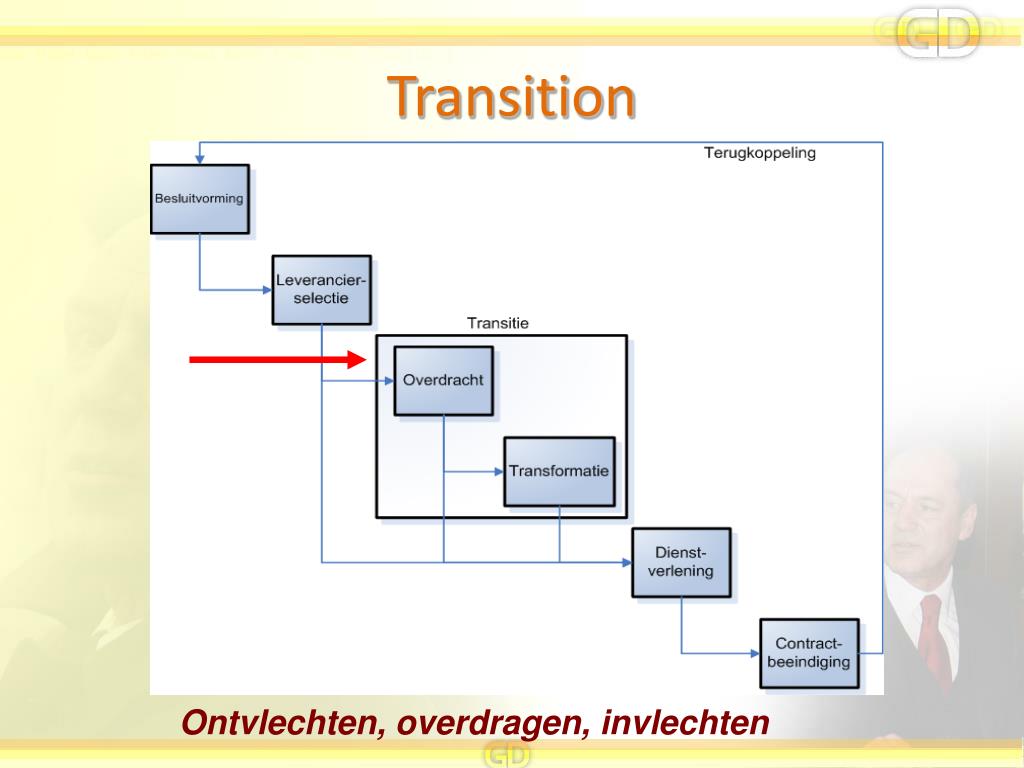 GD

Transition

Terugkoppeling

Besluitvorming

Leverancier-selectie

Transitie

Overdracht

Transformatie

Dienst-verlening

Contract-beeindiging

Ontvlechten, overdragen, invlechten

GD